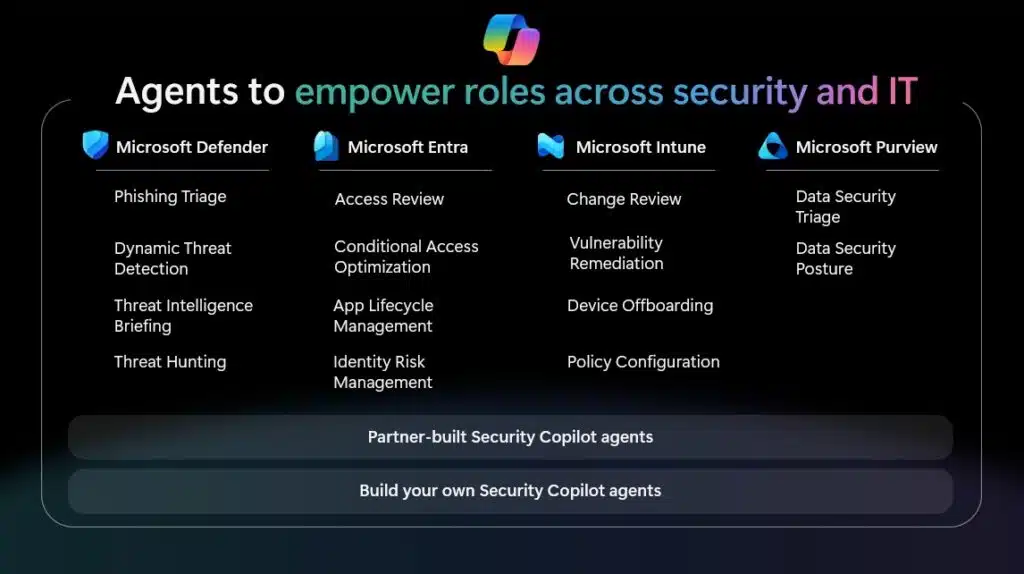 Agents to empower roles across security and IT

Microsoft Defender

Phishing Triage

Dynamic Threat Detection

Threat Intelligence Briefing

Threat Hunting

Microsoft Entra

Access Review

Conditional Access Optimization

App Lifecycle Management

Identity Risk Management

Microsoft Intune

Change Review

Vulnerability Remediation

Device Offboarding

Policy Configuration

Microsoft Purview

Data Security Triage

Data Security Posture

Partner-built Security Copilot agents

Build your own Security Copilot agents